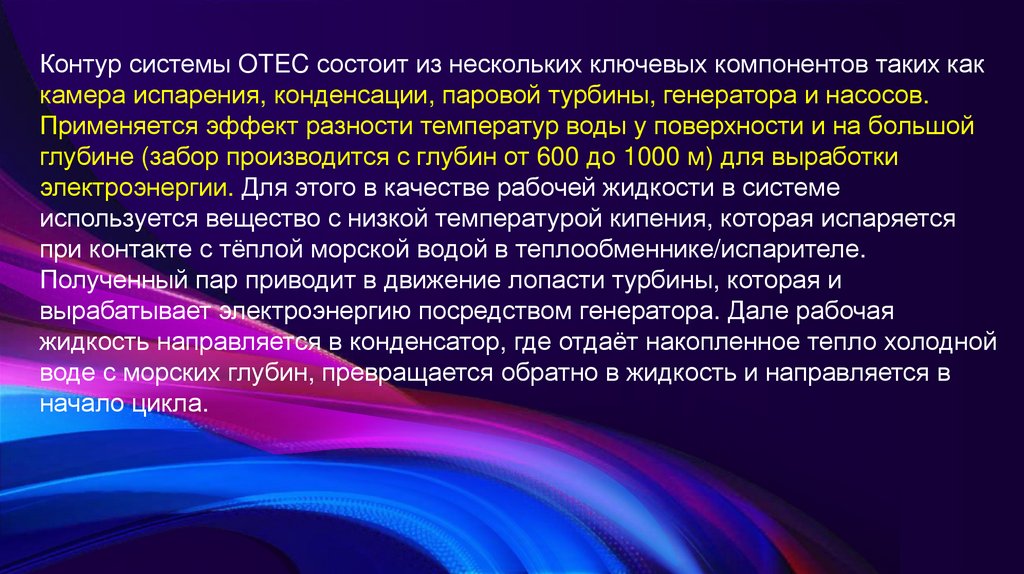 Контур системы ОТЕС состоит из нескольких ключевых компонентов таких как камера испарения, конденсации, паровой турбины, генератора и насосов. Применяется эффект разности температур воды у поверхности и на большой глубине (забор производится с глубин от 600 до 1000 м) для выработки электроэнергии. Для этого в качестве рабочей жидкости в системе используется вещество с низкой температурой кипения, которая испаряется при контакте с тёплой морской водой в теплообменнике/испарителе. Полученный пар приводит в движение лопасти турбины, которая и вырабатывает электроэнергию посредством генератора. Дале рабочая жидкость направляется в конденсатор, где отдаёт накопленное тепло холодной воде с морских глубин, превращается обратно в жидкость и направляется в начало цикла.